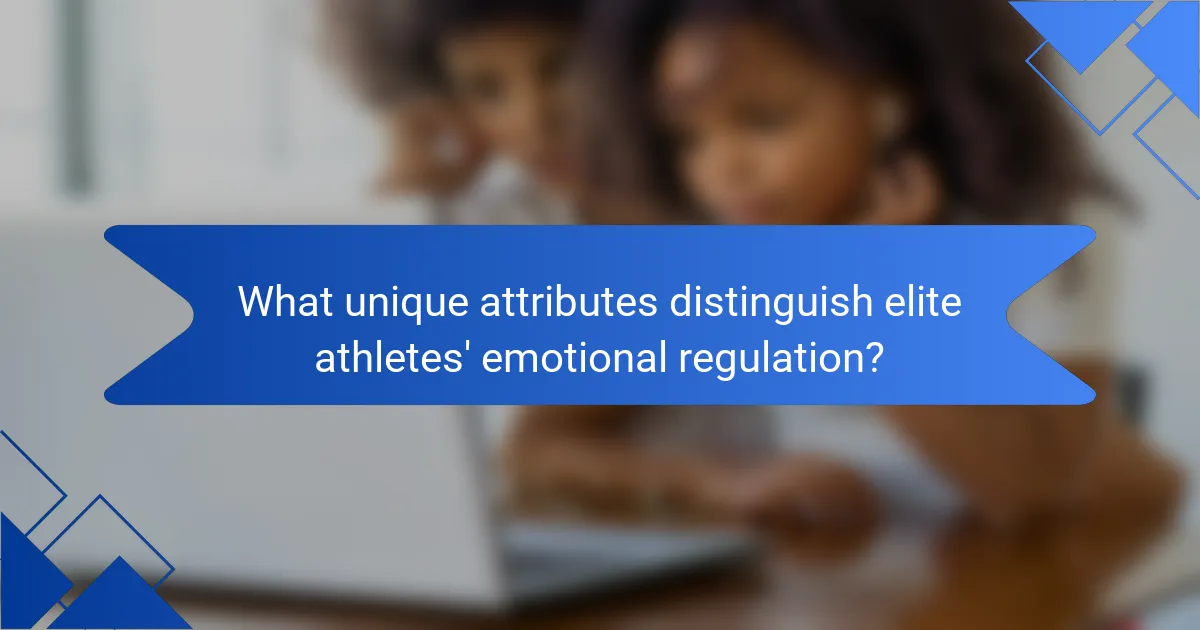 What unique attributes distinguish elite athletes' emotional regulation?